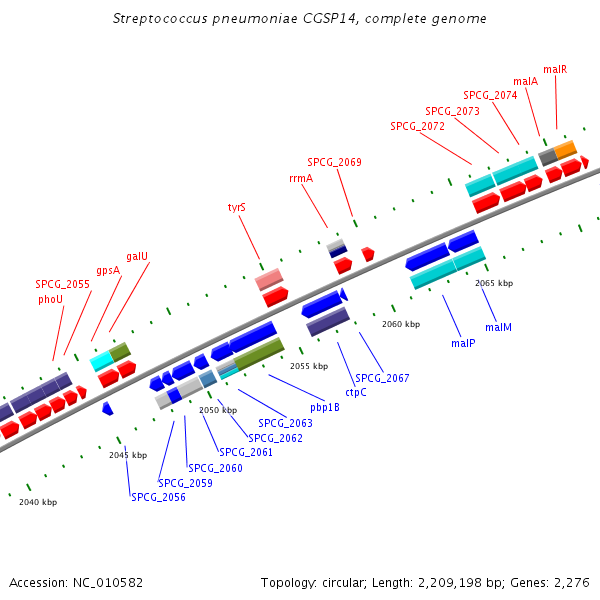 Streptococcus pneumoniae CGSP14, complete genome

malR
malA
SPCG_2074
SPCG_2073
SPCG_2072
SPCG_2069
rrmA
tyrS
galU
gpsA
SPCG_2055
phoU

2065 kbp
2060 kbp
2055 kbp
2050 kbp
2045 kbp
2040 kbp

malM
malP
SPCG_2067
ctpC
pbp1B
SPCG_2063
SPCG_2062
SPCG_2061
SPCG_2060
SPCG_2059
SPCG_2056

Accession: NC_010582

Topology: circular; Length: 2,209,198 bp; Genes: 2,276